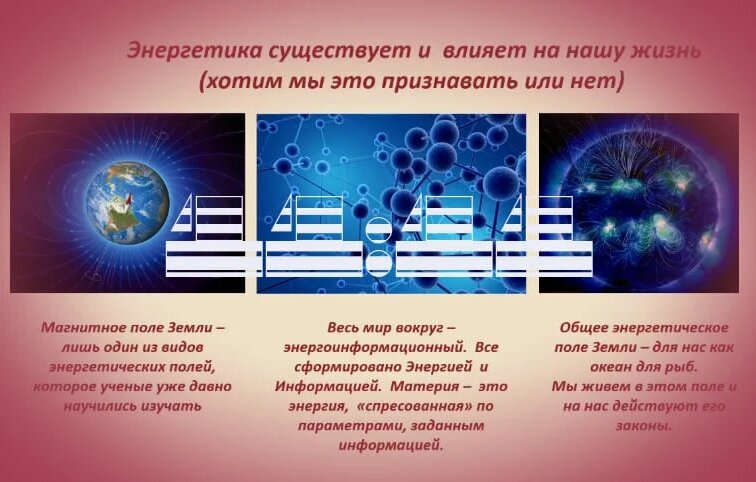 Энергетика существует и влияет на нашу жизнь
(хотим мы это признавать или нет)

Магнитное поле Земли – лишь один из видов энергетических полей, которое ученые уже давно научились изучать

Весь мир вокруг – энергоинформационный. Все сформировано Энергией и Информацией. Материя – это энергия, «спресованная» по параметрами, заданным информацией.

Общее энергетическое поле Земли – для нас как океан для рыб.
Мы живем в этом поле и на нас действуют его законы.